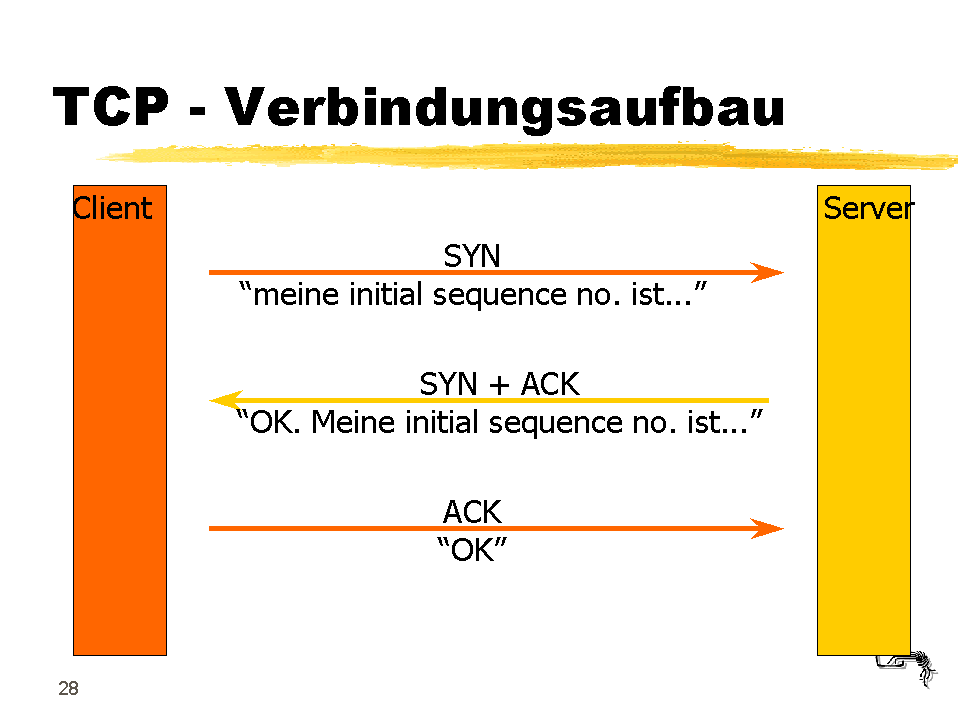 TCP - Verbindungsaufbau

Client

Server

SYN
“meine initial sequence no. ist...”

SYN + ACK
“OK. Meine initial sequence no. ist...”

ACK
“OK”

28